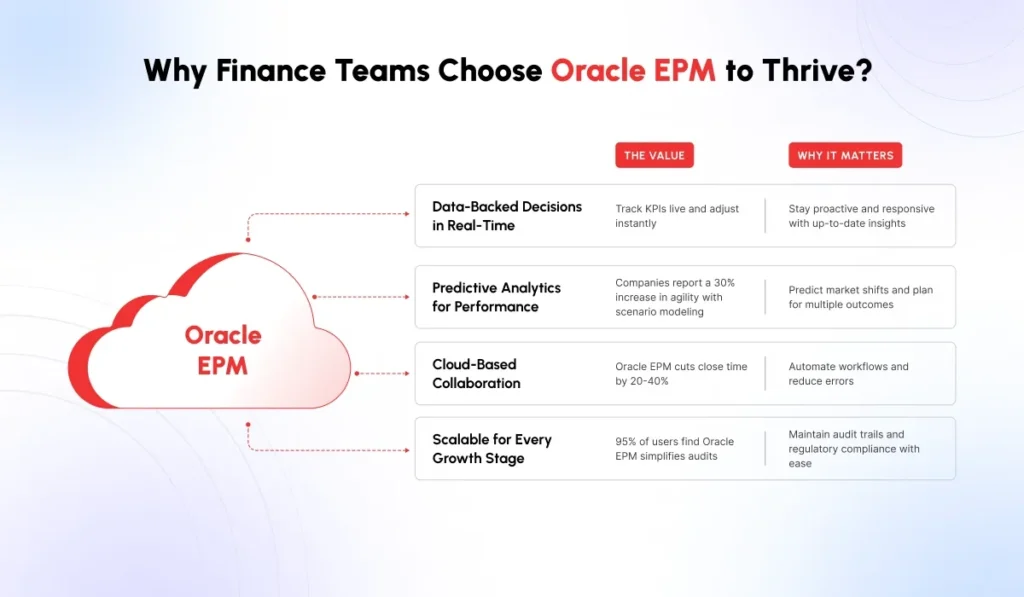 Why Finance Teams Choose Oracle EPM to Thrive?

Oracle EPM

| | THE VALUE | WHY IT MATTERS |
|---|---|---|
| Data-Backed Decisions in Real-Time | Track KPIs live and adjust instantly | Stay proactive and responsive with up-to-date insights |
| Predictive Analytics for Performance | Companies report a 30% increase in agility with scenario modeling | Predict market shifts and plan for multiple outcomes |
| Cloud-Based Collaboration | Oracle EPM cuts close time by 20-40% | Automate workflows and reduce errors |
| Scalable for Every Growth Stage | 95% of users find Oracle EPM simplifies audits | Maintain audit trails and regulatory compliance with ease |